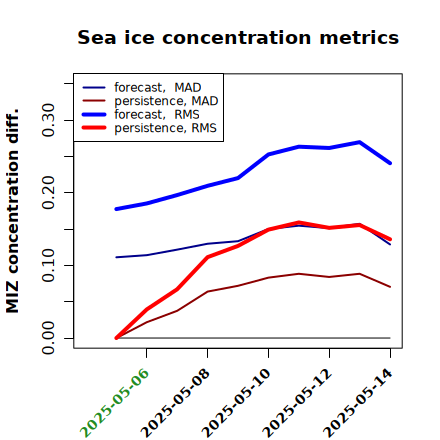 Sea ice concentration metrics

forecast, MAD
persistence, MAD
forecast, RMS
persistence, RMS

MIZ concentration diff.

0.00
0.10
0.20
0.30

2025-05-06
2025-05-08
2025-05-10
2025-05-12
2025-05-14